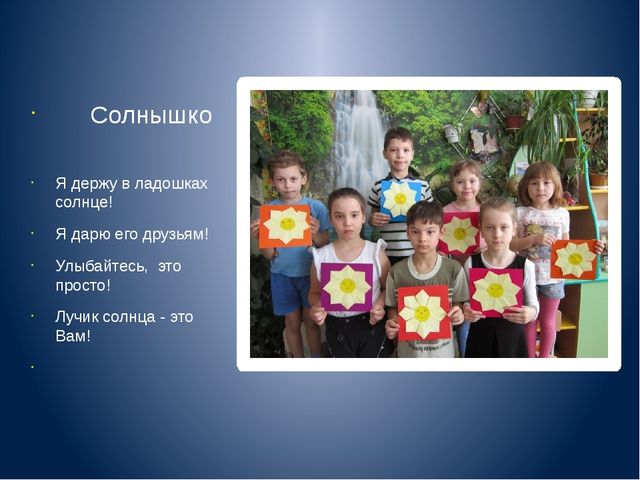 Солнышко

Я держу в ладошках солнце!

Я дарю его друзьям!

Улыбайтесь, это просто!

Лучик солнца - это Вам!